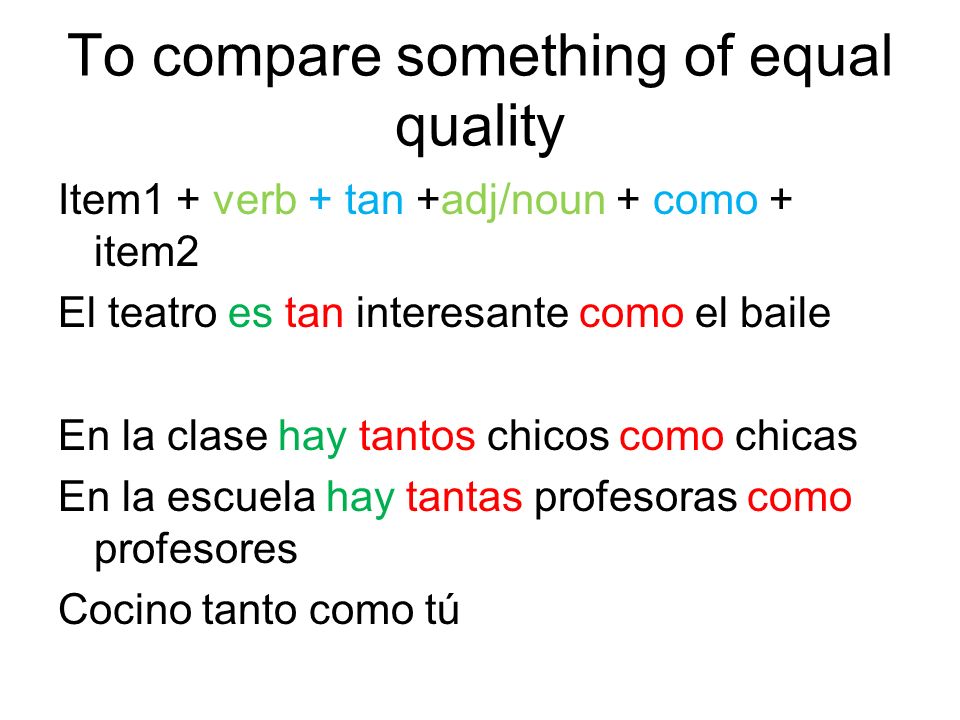 To compare something of equal quality

Item1 + verb + tan +adj/noun + como + item2

El teatro es tan interesante como el baile

En la clase hay tantos chicos como chicas

En la escuela hay tantas profesoras como profesores

Cocino tanto como tú